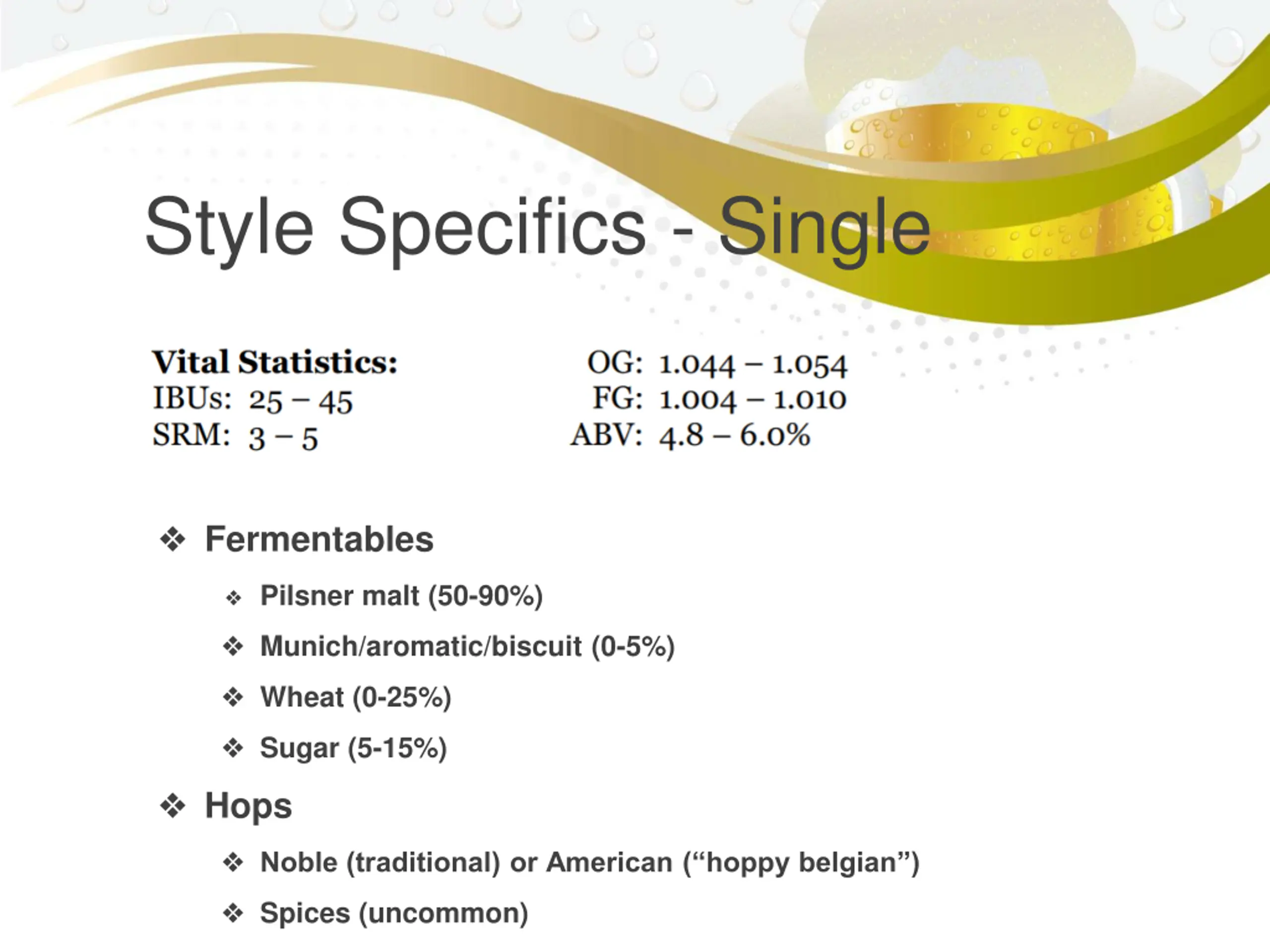 Style Specifics - Single

Vital Statistics:
IBUs: 25 – 45
SRM: 3 – 5

OG: 1.044 – 1.054
FG: 1.004 – 1.010
ABV: 4.8 – 6.0%

❖ Fermentables
❖ Pilsner malt (50-90%)
❖ Munich/aromatic/biscuit (0-5%)
❖ Wheat (0-25%)
❖ Sugar (5-15%)
❖ Hops
❖ Noble (traditional) or American (“hoppy belgian”)
❖ Spices (uncommon)